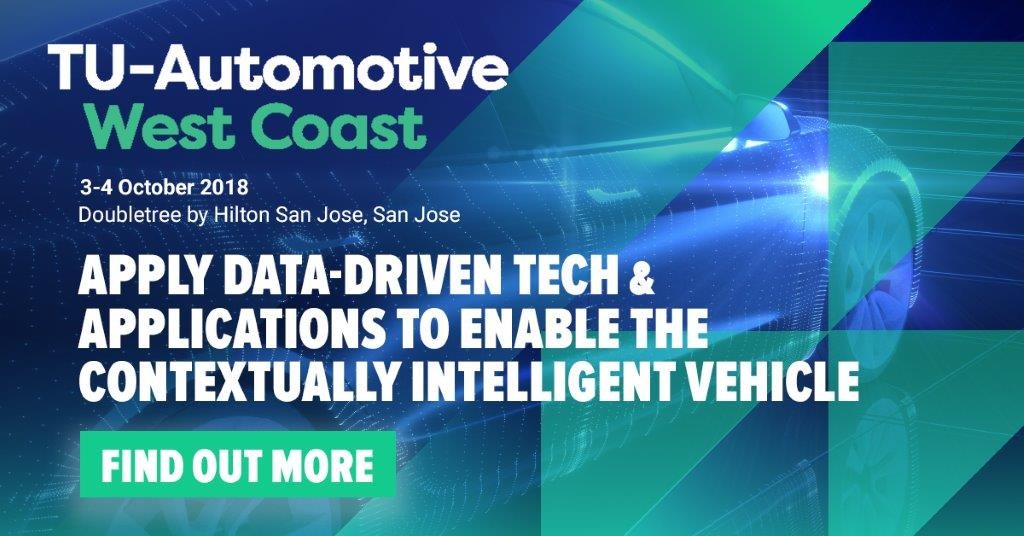 TU-Automotive
West Coast

3-4 October 2018
Doubletree by Hilton San Jose, San Jose

APPLY DATA-DRIVEN TECH & APPLICATIONS TO ENABLE THE CONTEXTUALLY INTELLIGENT VEHICLE

FIND OUT MORE